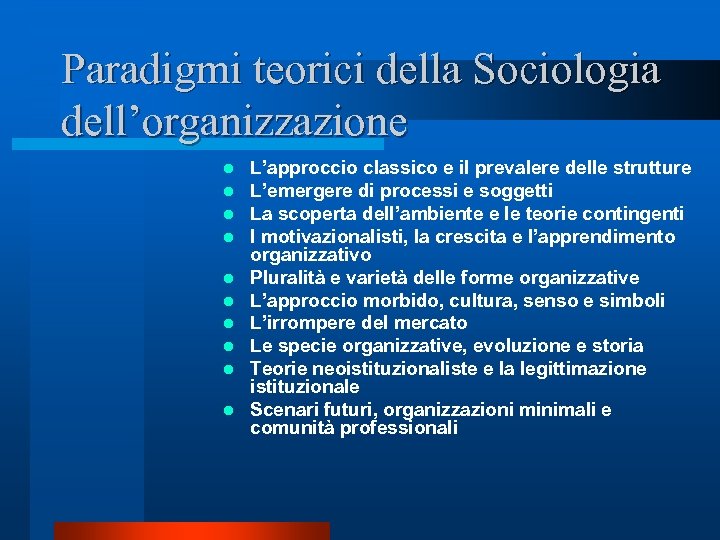 Paradigmi teorici della Sociologia dell’organizzazione

- L’approccio classico e il prevalere delle strutture
- L’emergere di processi e soggetti
- La scoperta dell’ambiente e le teorie contingenti
- I motivazionalisti, la crescita e l’apprendimento organizzativo
- Pluralità e varietà delle forme organizzative
- L’approccio morbido, cultura, senso e simboli
- L’irrompere del mercato
- Le specie organizzative, evoluzione e storia
- Teorie neoistituzionaliste e la legittimazione istituzionale
- Scenari futuri, organizzazioni minimali e comunità professionali